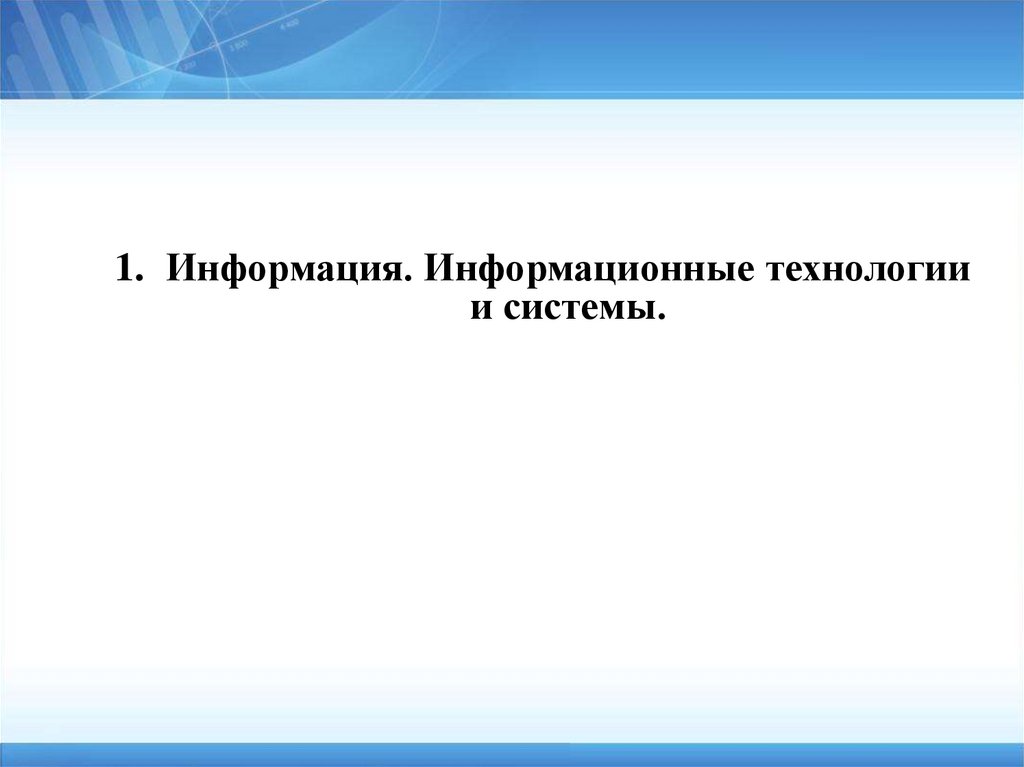 1. Информация. Информационные технологии и системы.